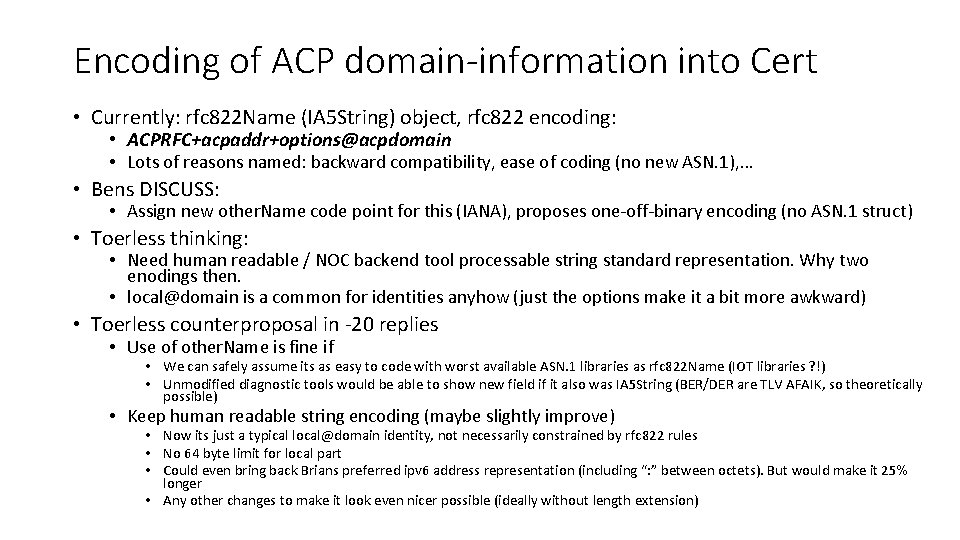 Encoding of ACP domain-information into Cert

• Currently: rfc822Name (IA5String) object, rfc822 encoding:
  • ACPRFC+acpaddr+options@acpdomain
  • Lots of reasons named: backward compatibility, ease of coding (no new ASN.1),…
• Bens DISCUSS:
  • Assign new otherName code point for this (IANA), proposes one-off-binary encoding (no ASN.1 struct)
• Toerless thinking:
  • Need human readable / NOC backend tool processable string standard representation. Why two enodings then.
  • local@domain is a common for identities anyhow (just the options make it a bit more awkward)
• Toerless counterproposal in -20 replies
  • Use of otherName is fine if
    • We can safely assume its as easy to code with worst available ASN.1 libraries as rfc822Name (IOT libraries ?!)
    • Unmodified diagnostic tools would be able to show new field if it also was IA5String (BER/DER are TLV AFAIK, so theoretically possible)
  • Keep human readable string encoding (maybe slightly improve)
    • Now its just a typical local@domain identity, not necessarily constrained by rfc822 rules
    • No 64 byte limit for local part
    • Could even bring back Brians preferred ipv6 address representation (including ":" between octets). But would make it 25% longer
    • Any other changes to make it look even nicer possible (ideally without length extension)